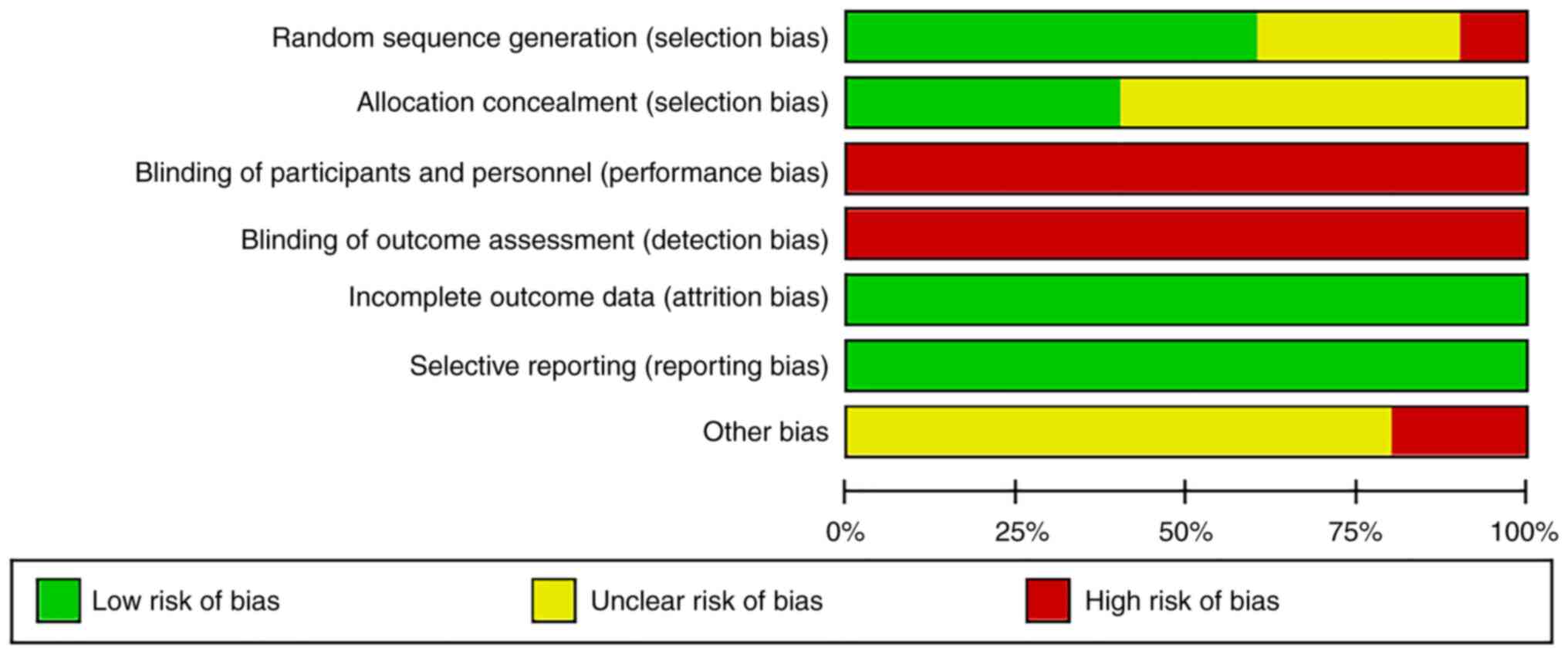 Random sequence generation (selection bias)
Allocation concealment (selection bias)
Blinding of participants and personnel (performance bias)
Blinding of outcome assessment (detection bias)
Incomplete outcome data (attrition bias)
Selective reporting (reporting bias)
Other bias

0%
25%
50%
75%
100%

Low risk of bias
Unclear risk of bias
High risk of bias